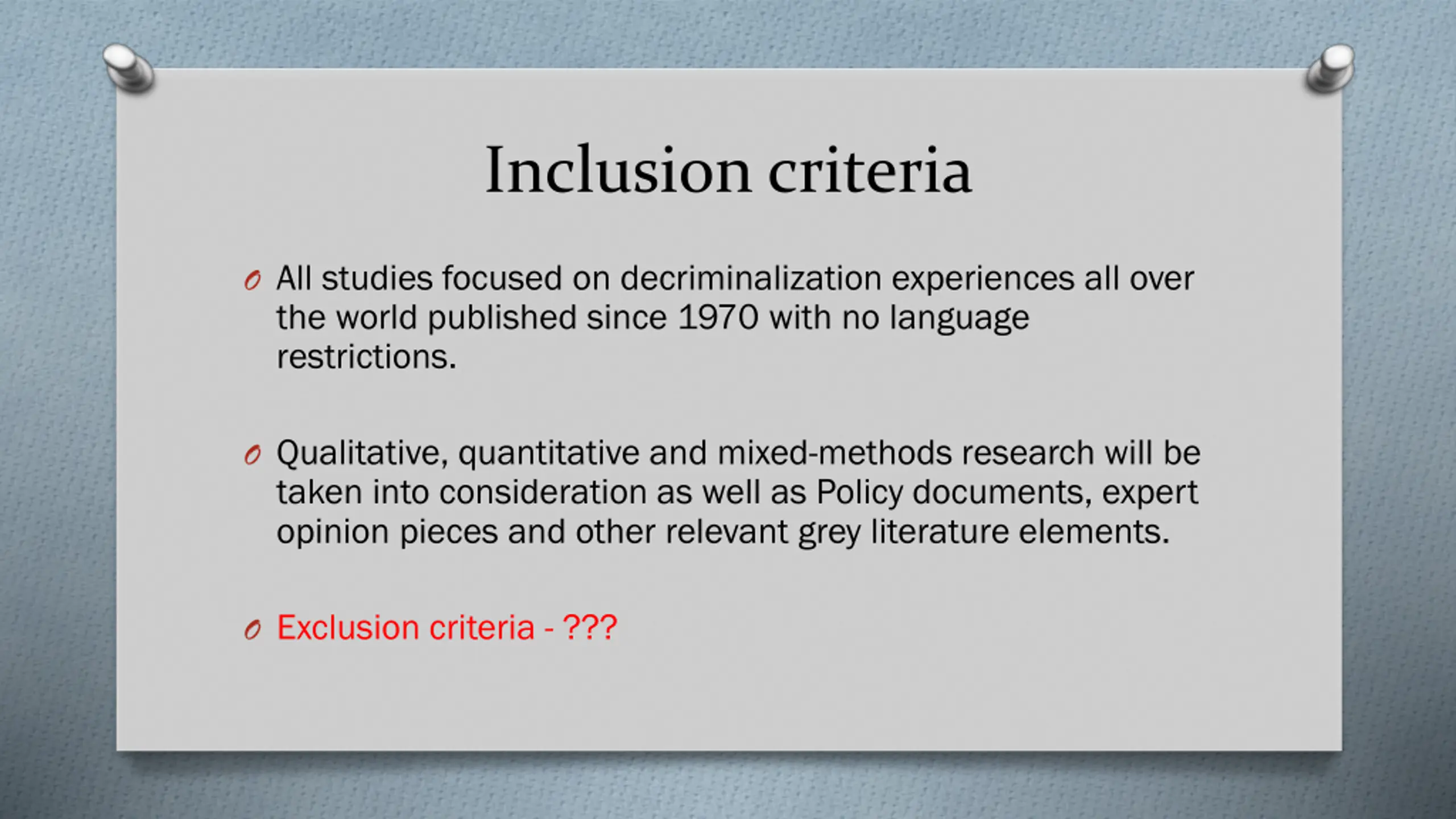 Inclusion criteria

All studies focused on decriminalization experiences all over the world published since 1970 with no language restrictions.

Qualitative, quantitative and mixed-methods research will be taken into consideration as well as Policy documents, expert opinion pieces and other relevant grey literature elements.

Exclusion criteria - ???